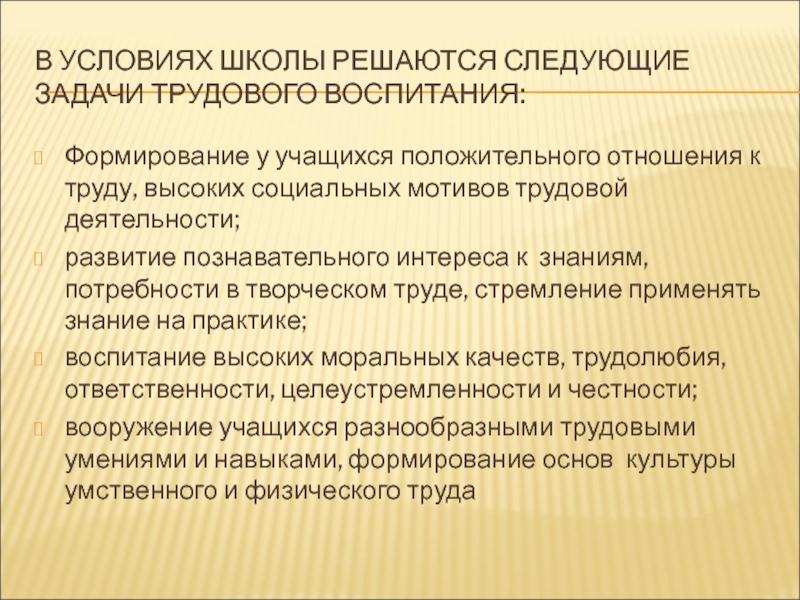 В УСЛОВИЯХ ШКОЛЫ РЕШАЮТСЯ СЛЕДУЮЩИЕ ЗАДАЧИ ТРУДОВОГО ВОСПИТАНИЯ:

Формирование у учащихся положительного отношения к труду, высоких социальных мотивов трудовой деятельности;

развитие познавательного интереса к знаниям, потребности в творческом труде, стремление применять знание на практике;

воспитание высоких моральных качеств, трудолюбия, ответственности, целеустремленности и честности;

вооружение учащихся разнообразными трудовыми умениями и навыками, формирование основ культуры умственного и физического труда